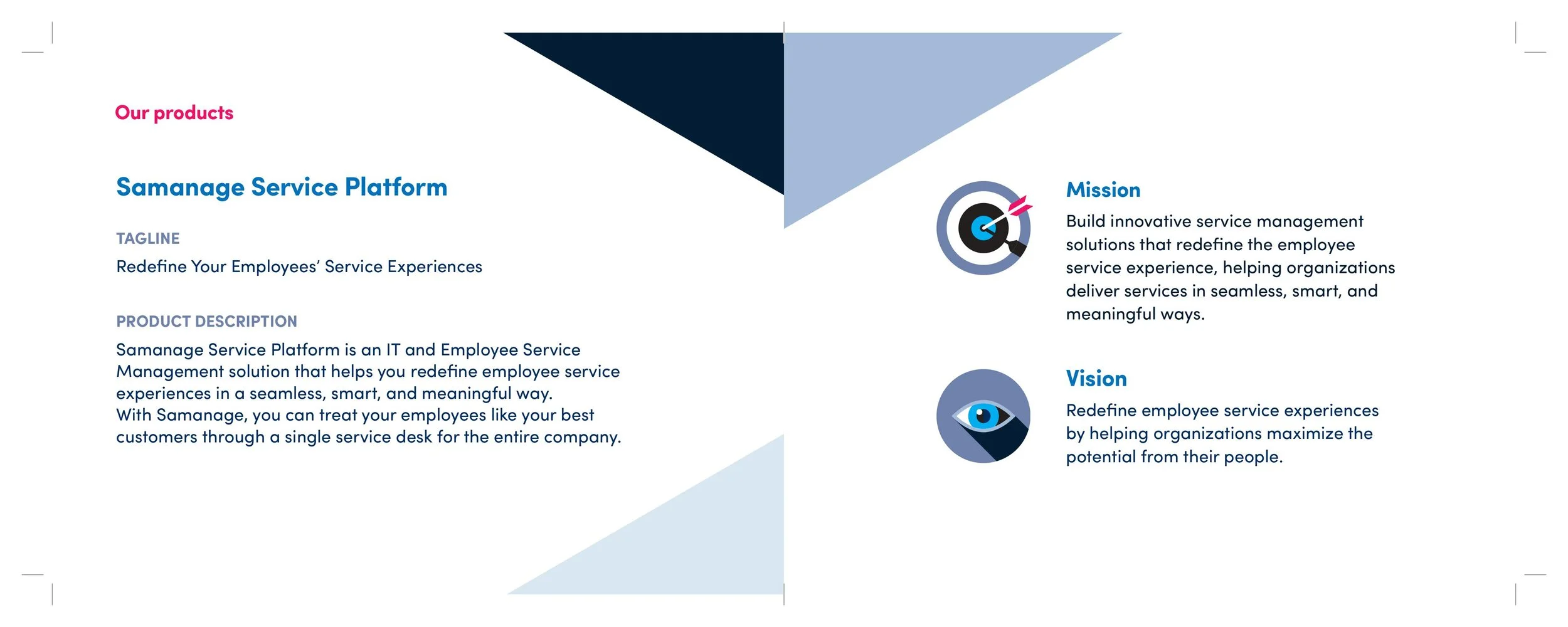 Our products

Samanage Service Platform

TAGLINE

Redefine Your Employees' Service Experiences

PRODUCT DESCRIPTION

Samanage Service Platform is an IT and Employee Service Management solution that helps you redefine employee service experiences in a seamless, smart, and meaningful way.
With Samanage, you can treat your employees like your best customers through a single service desk for the entire company.

Mission

Build innovative service management solutions that redefine the employee service experience, helping organizations deliver services in seamless, smart, and meaningful ways.

Vision

Redefine employee service experiences by helping organizations maximize the potential from their people.